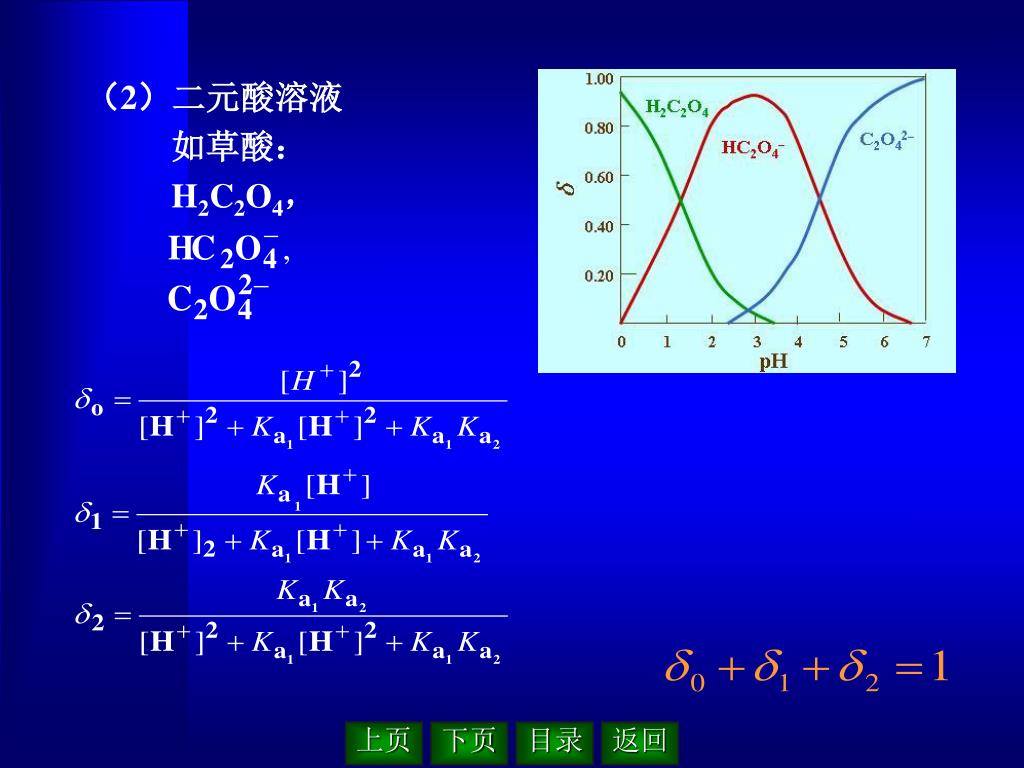 （2）二元酸溶液
如草酸：
$H_2C_2O_4$，
$HC_2O_4^-$，
$C_2O_4^{2-}$

1.00
0.80
0.60
0.40
0.20
$\delta$
$H_2C_2O_4$
$HC_2O_4^-$
$C_2O_4^{2-}$
0 1 2 3 4 5 6 7
pH

$\delta_0 = \frac{[H^+]^2}{[H^+]^2 + K_{a_1}[H^+]^2 + K_{a_1}K_{a_2}}$

$\delta_1 = \frac{K_{a_1}[H^+]}{[H^+]_2 + K_{a_1}[H^+] + K_{a_1}K_{a_2}}$

$\delta_2 = \frac{K_{a_1}K_{a_2}}{[H^+]^2 + K_{a_1}[H^+]^2 + K_{a_1}K_{a_2}}$

$\delta_0 + \delta_1 + \delta_2 = 1$

上页 下页 目录 返回